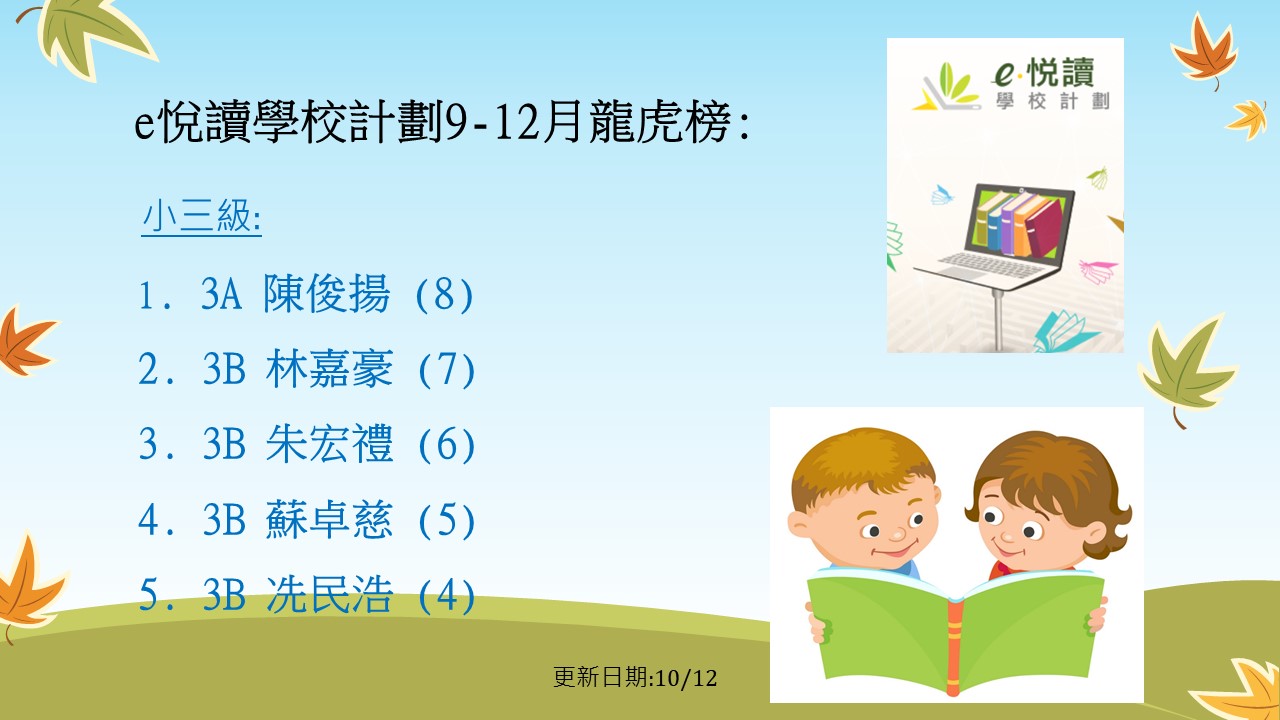 e悅讀學校計劃9-12月龍虎榜:

小三級:

1. 3A 陳俊揚 (8)

2. 3B 林嘉豪 (7)

3. 3B 朱宏禮 (6)

4. 3B 蘇卓慈 (5)

5. 3B 冼民浩 (4)

e·悅讀
學校計劃

更新日期:10/12